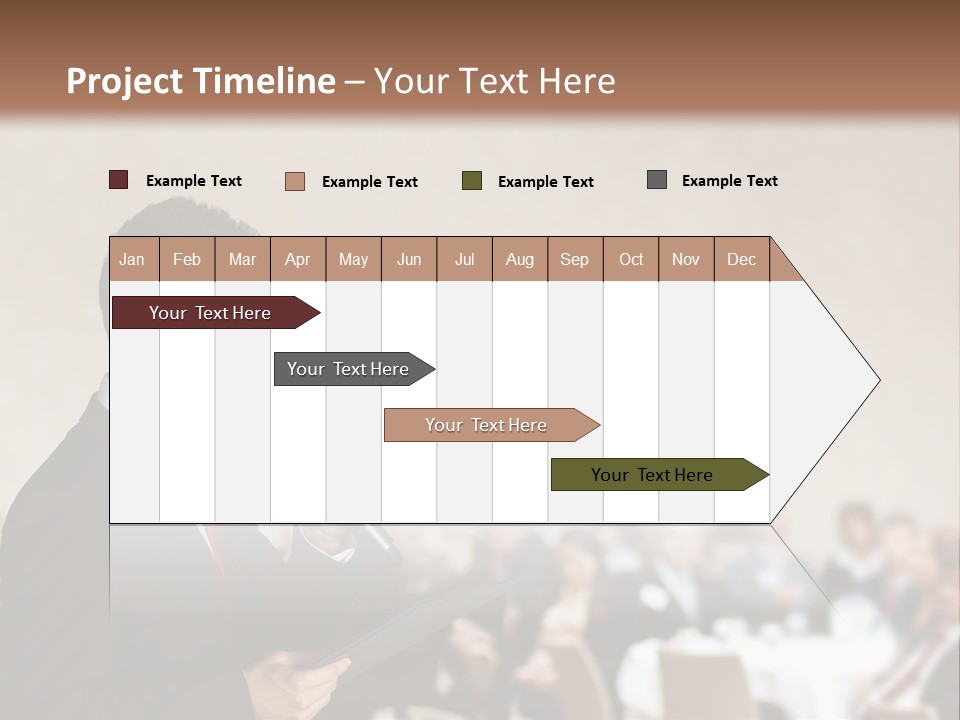 Project Timeline – Your Text Here

Example Text
Example Text
Example Text
Example Text

| Jan | Feb | Mar | Apr | May | Jun | Jul | Aug | Sep | Oct | Nov | Dec |
|---|---|---|---|---|---|---|---|---|---|---|---|

Your Text Here
Your Text Here
Your Text Here
Your Text Here